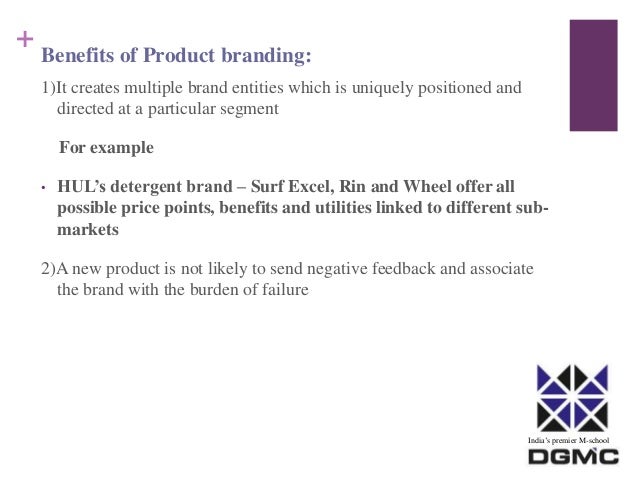 +
Benefits of Product branding:

1)It creates multiple brand entities which is uniquely positioned and directed at a particular segment

For example

• HUL's detergent brand – Surf Excel, Rin and Wheel offer all possible price points, benefits and utilities linked to different sub-markets

2)A new product is not likely to send negative feedback and associate the brand with the burden of failure

India's premier M-school
DGMC